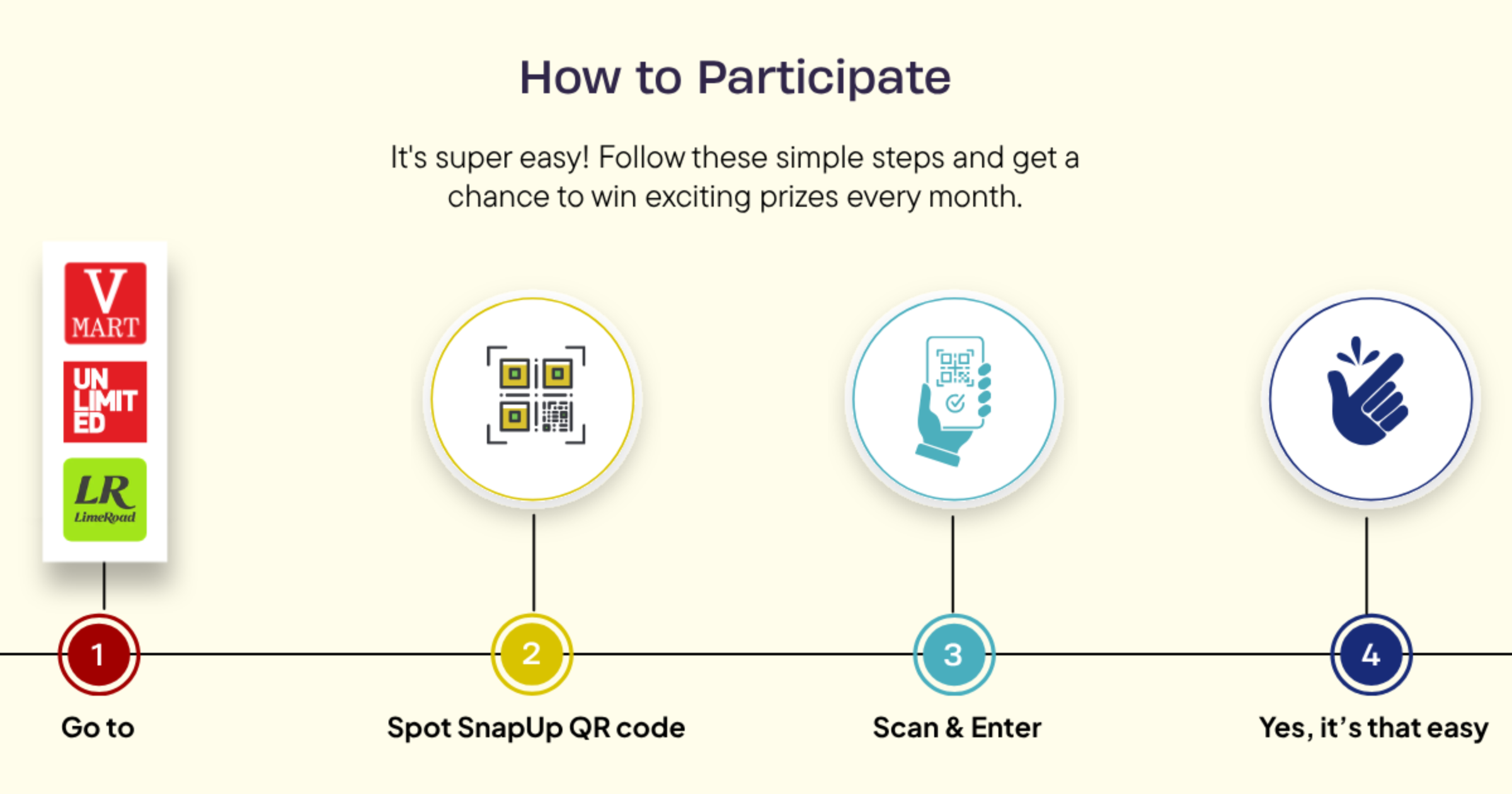 How to Participate

It's super easy! Follow these simple steps and get a chance to win exciting prizes every month.

V MART

UN LIMIT ED

LR LimeRoad

1

Go to

2

Spot SnapUp QR code

3

Scan & Enter

4

Yes, it's that easy